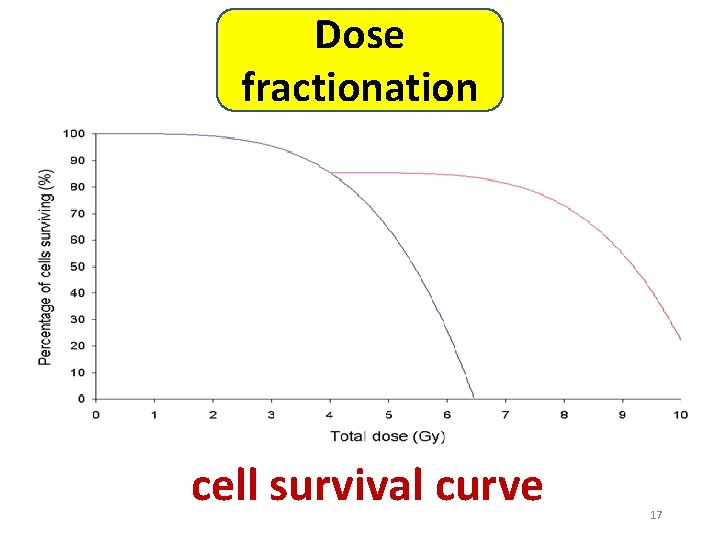 Dose fractionation

Percentage of cells surviving (%)

100
90
80
70
60
50
40
30
20
10
0

0 1 2 3 4 5 6 7 8 9 10

Total dose (Gy)

cell survival curve

17